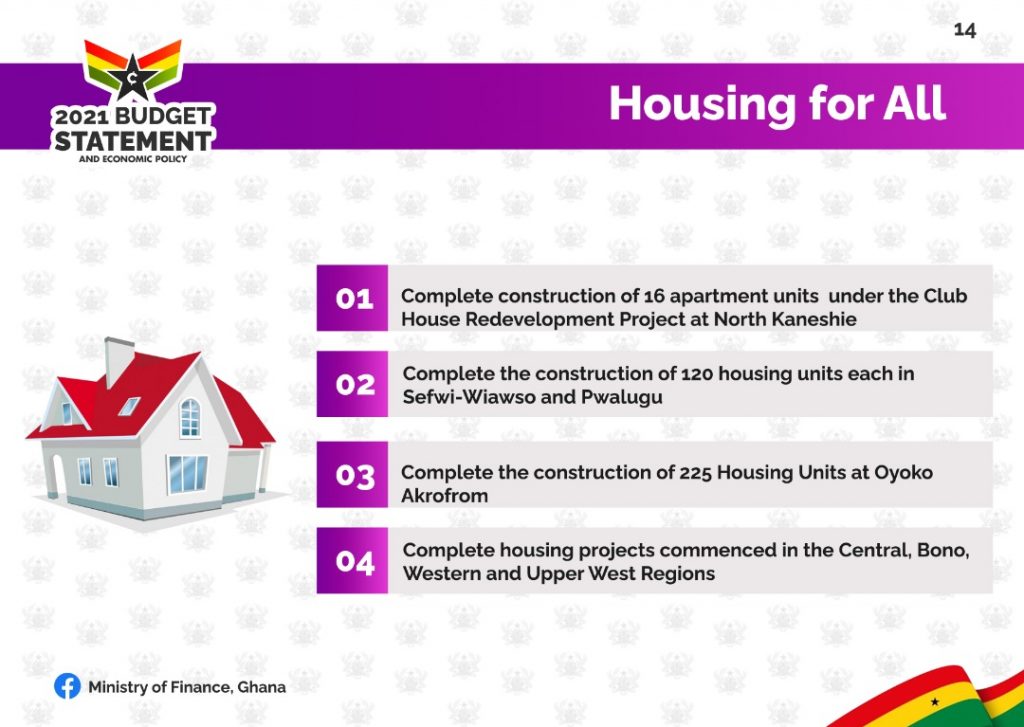 14

2021 BUDGET STATEMENT AND ECONOMIC POLICY

Housing for All

01 Complete construction of 16 apartment units under the Club House Redevelopment Project at North Kaneshie

02 Complete the construction of 120 housing units each in Sefwi-Wiawso and Pwalugu

03 Complete the construction of 225 Housing Units at Oyoko Akrofrom

04 Complete housing projects commenced in the Central, Bono, Western and Upper West Regions

Ministry of Finance, Ghana